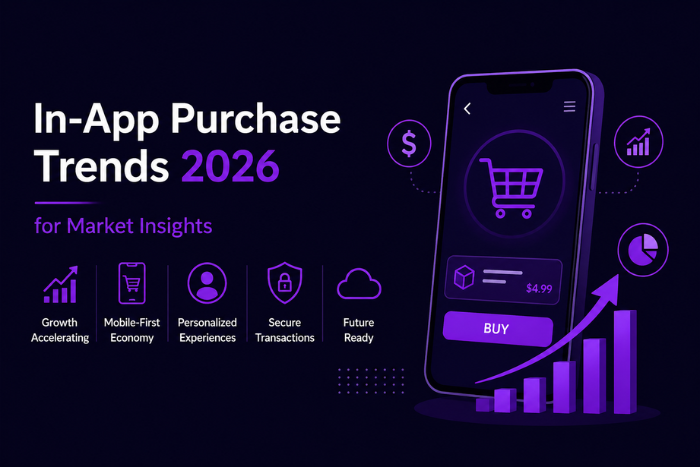 In-App Purchase Trends 2026

for Market Insights

Growth Accelerating

Mobile-First Economy

Personalized Experiences

Secure Transactions

Future Ready

$

$4.99

BUY